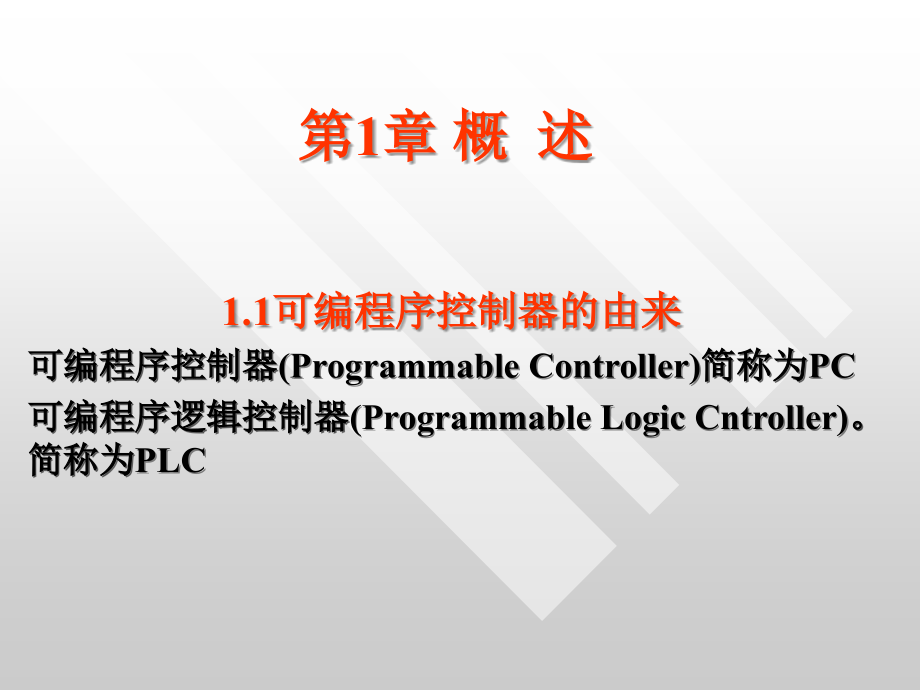 第1章 概 述

1.1可编程序控制器的由来

可编程序控制器(Programmable Controller)简称为PC

可编程序逻辑控制器(Programmable Logic Cntroller)。简称为PLC